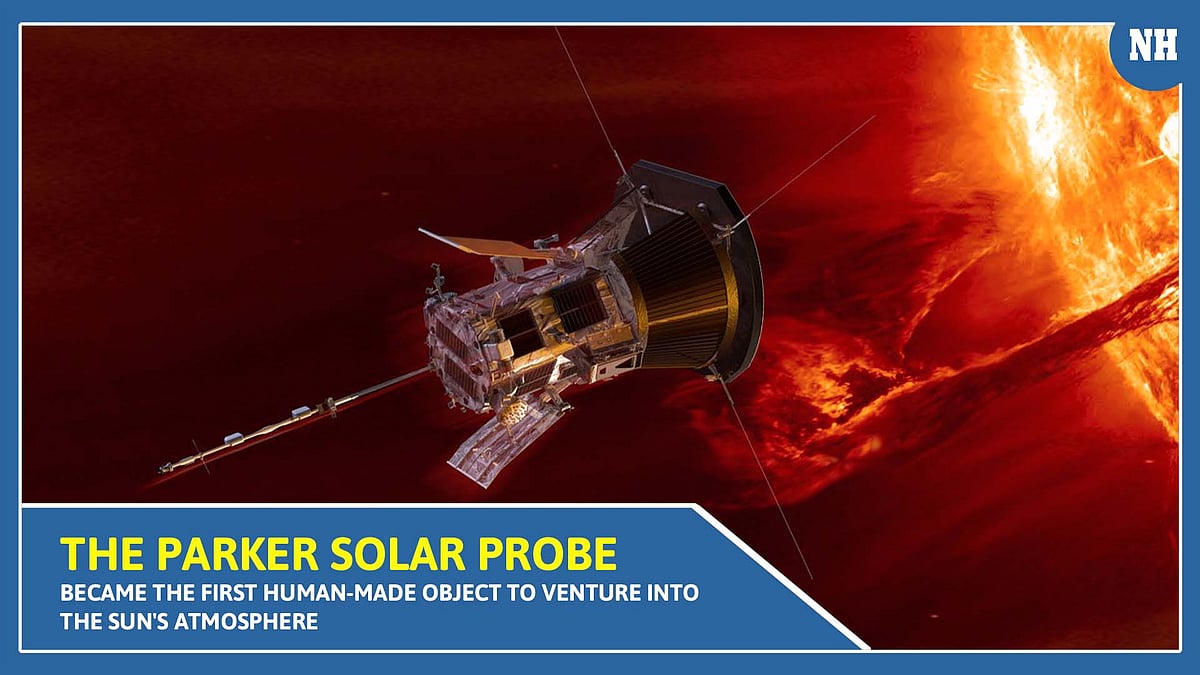 NH

THE PARKER SOLAR PROBE

BECAME THE FIRST HUMAN-MADE OBJECT TO VENTURE INTO THE SUN'S ATMOSPHERE